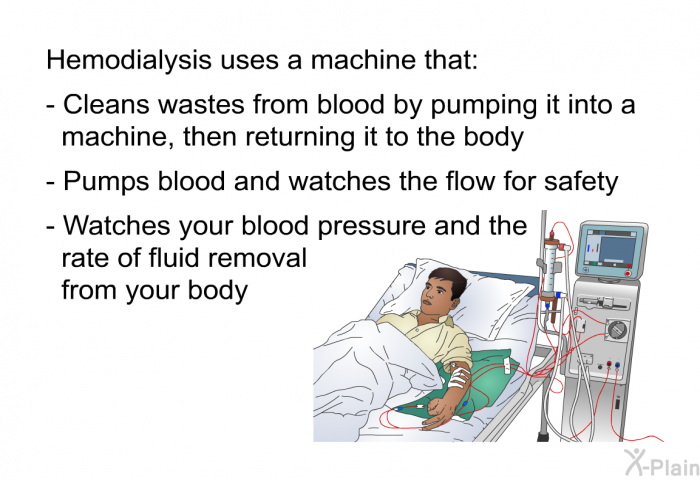 Hemodialysis uses a machine that:

- Cleans wastes from blood by pumping it into a machine, then returning it to the body

- Pumps blood and watches the flow for safety

- Watches your blood pressure and the rate of fluid removal from your body

X-Plain